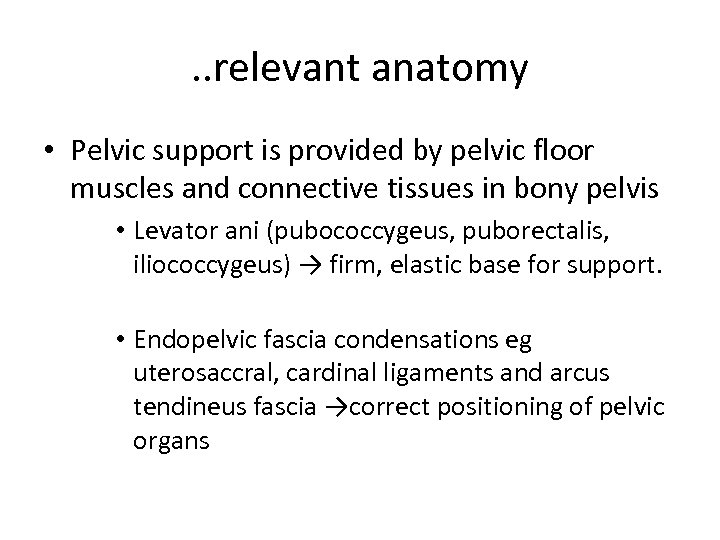 ..relevant anatomy

• Pelvic support is provided by pelvic floor muscles and connective tissues in bony pelvis

• Levator ani (pubococcygeus, puborectalis, iliococcygeus) → firm, elastic base for support.

• Endopelvic fascia condensations eg uterosaccral, cardinal ligaments and arcus tendineus fascia →correct positioning of pelvic organs